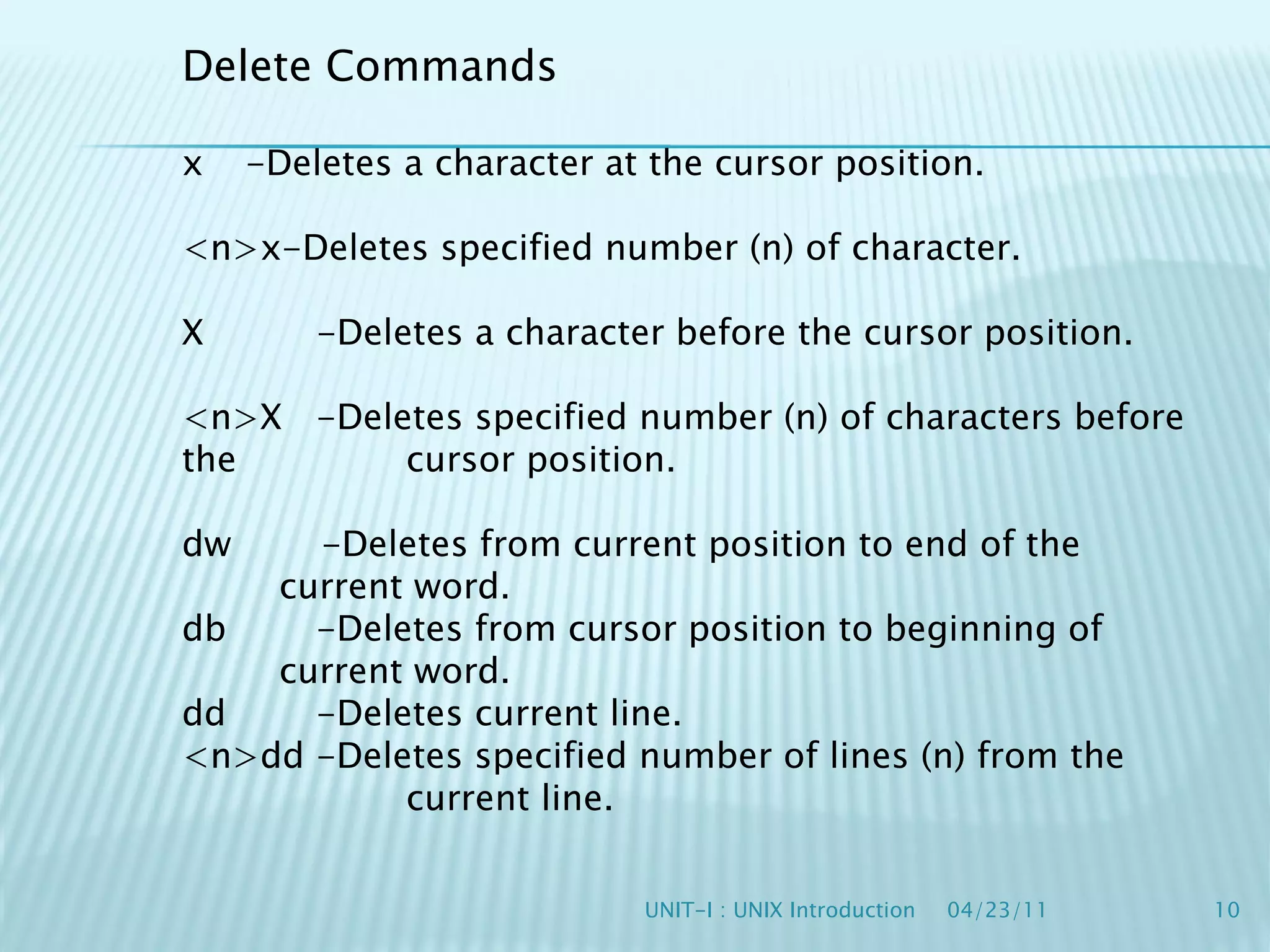 Delete Commands

x -Deletes a character at the cursor position.

<n>x-Deletes specified number (n) of character.

X -Deletes a character before the cursor position.

<n>X -Deletes specified number (n) of characters before the cursor position.

dw -Deletes from current position to end of the current word.
db -Deletes from cursor position to beginning of current word.
dd -Deletes current line.
<n>dd -Deletes specified number of lines (n) from the current line.

UNIT-I : UNIX Introduction 04/23/11 10